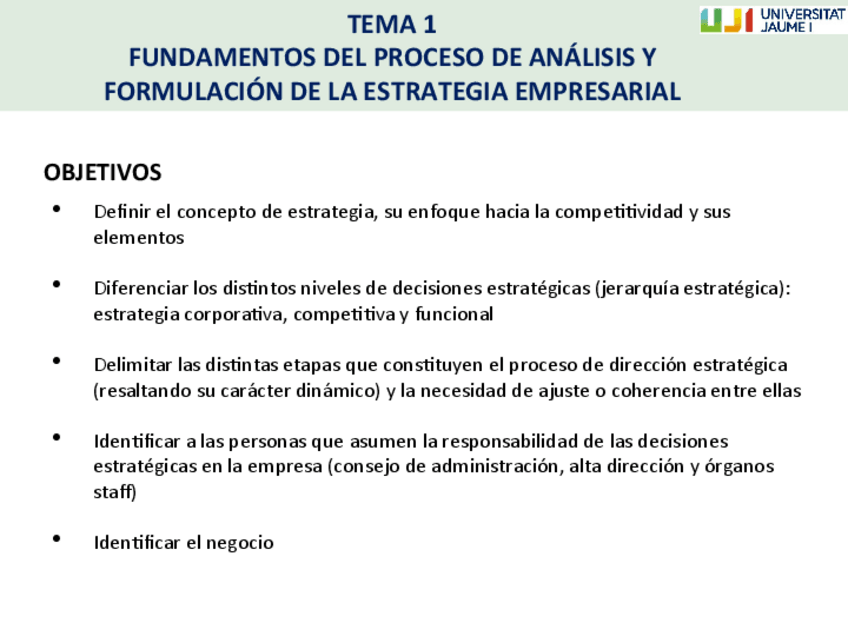 TEMA 1
FUNDAMENTOS DEL PROCESO DE ANÁLISIS Y FORMULACIÓN DE LA ESTRATEGIA EMPRESARIAL

UJI UNIVERSITAT JAUME I

OBJETIVOS

• Definir el concepto de estrategia, su enfoque hacia la competitividad y sus elementos

• Diferenciar los distintos niveles de decisiones estratégicas (jerarquía estratégica): estrategia corporativa, competitiva y funcional

• Delimitar las distintas etapas que constituyen el proceso de dirección estratégica (resaltando su carácter dinámico) y la necesidad de ajuste o coherencia entre ellas

• Identificar a las personas que asumen la responsabilidad de las decisiones estratégicas en la empresa (consejo de administración, alta dirección y órganos staff)

• Identificar el negocio